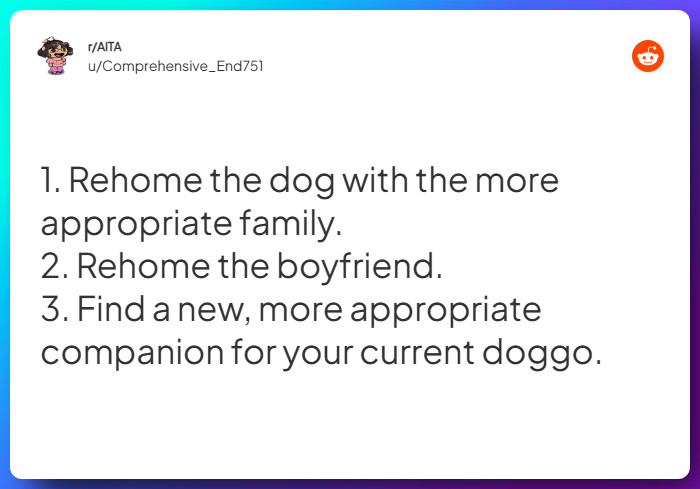 r/AITA
u/Comprehensive_End751

1. Rehome the dog with the more appropriate family.
2. Rehome the boyfriend.
3. Find a new, more appropriate companion for your current doggo.